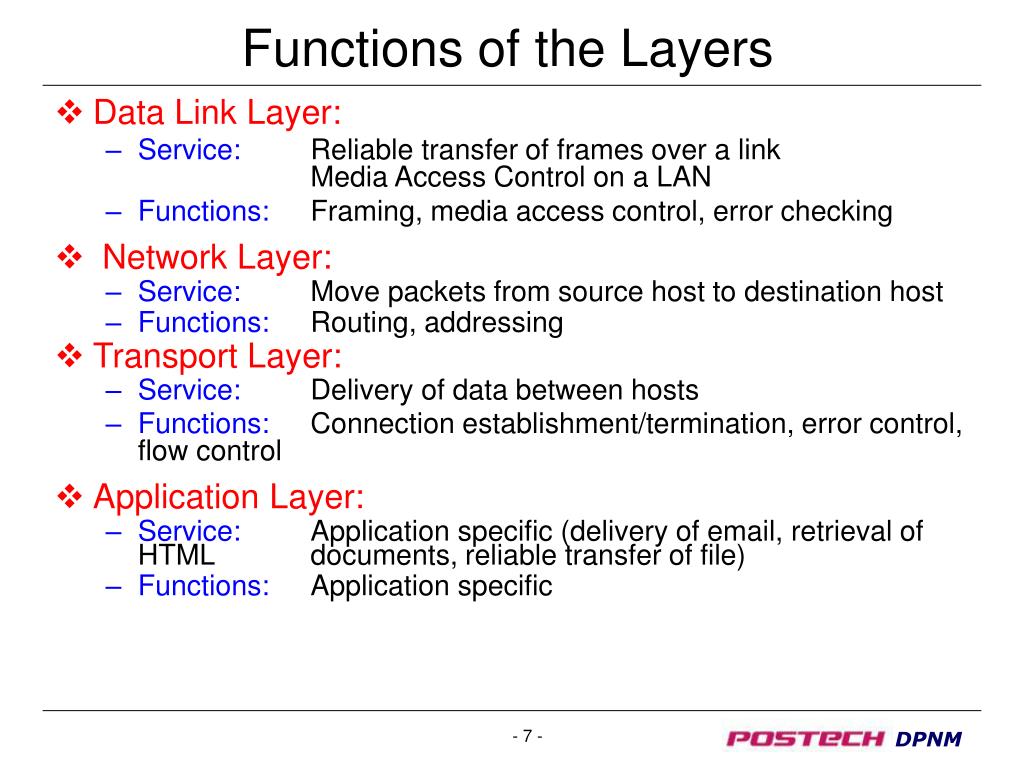 Functions of the Layers

❖ Data Link Layer:
– Service: Reliable transfer of frames over a link
Media Access Control on a LAN
– Functions: Framing, media access control, error checking

❖ Network Layer:
– Service: Move packets from source host to destination host
– Functions: Routing, addressing

❖ Transport Layer:
– Service: Delivery of data between hosts
– Functions: Connection establishment/termination, error control, flow control

❖ Application Layer:
– Service: Application specific (delivery of email, retrieval of HTML documents, reliable transfer of file)
– Functions: Application specific

- 7 -

POSTECH DPNM